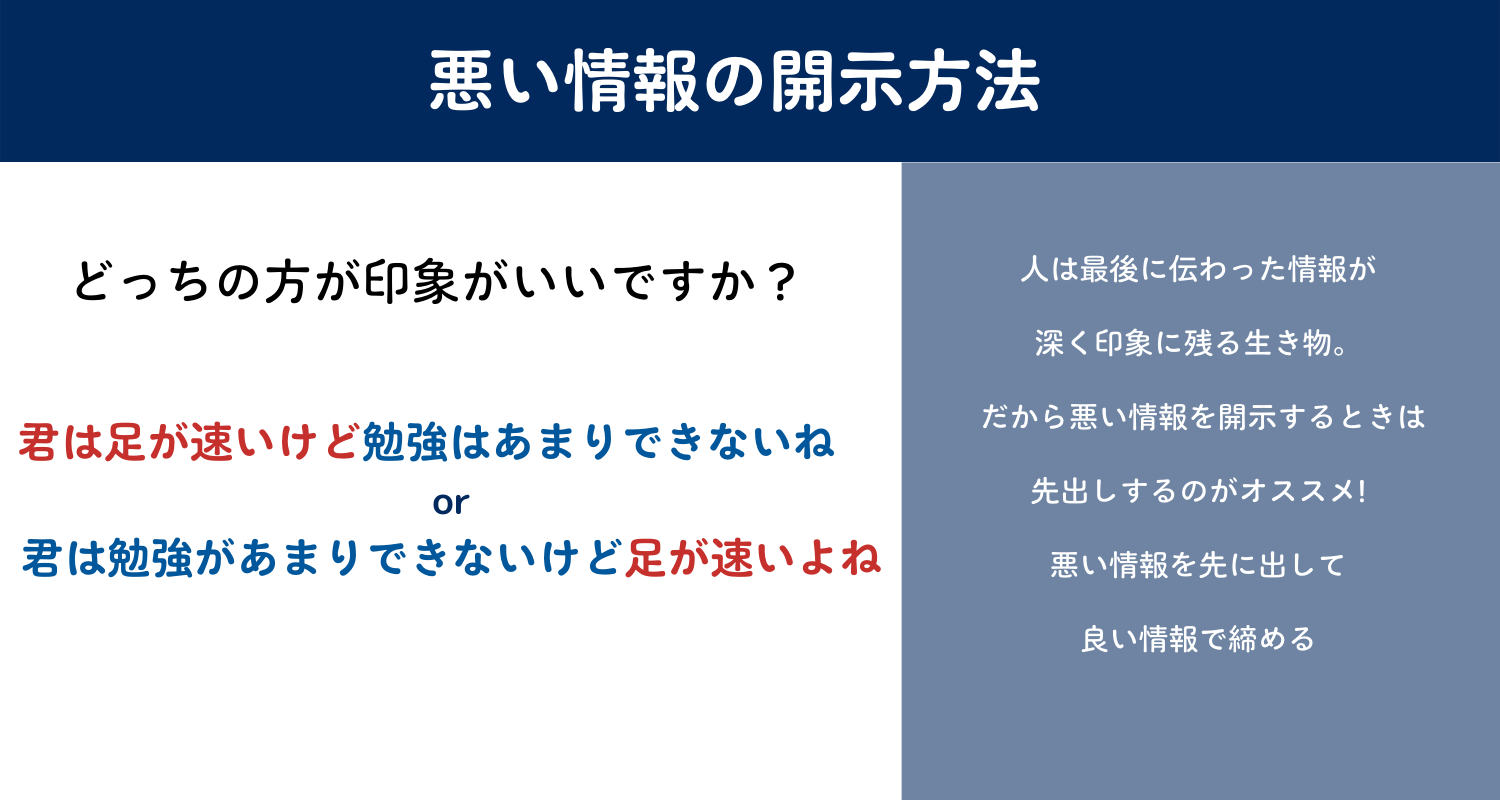 悪い情報の開示方法

どっちの方が印象がいいですか？

君は足が速いけど勉強はあまりできないね

or

君は勉強があまりできないけど足が速いよね

人は最後に伝わった情報が

深く印象に残る生き物。

だから悪い情報を開示するときは

先出しするのがオススメ!

悪い情報を先に出して

良い情報で締める